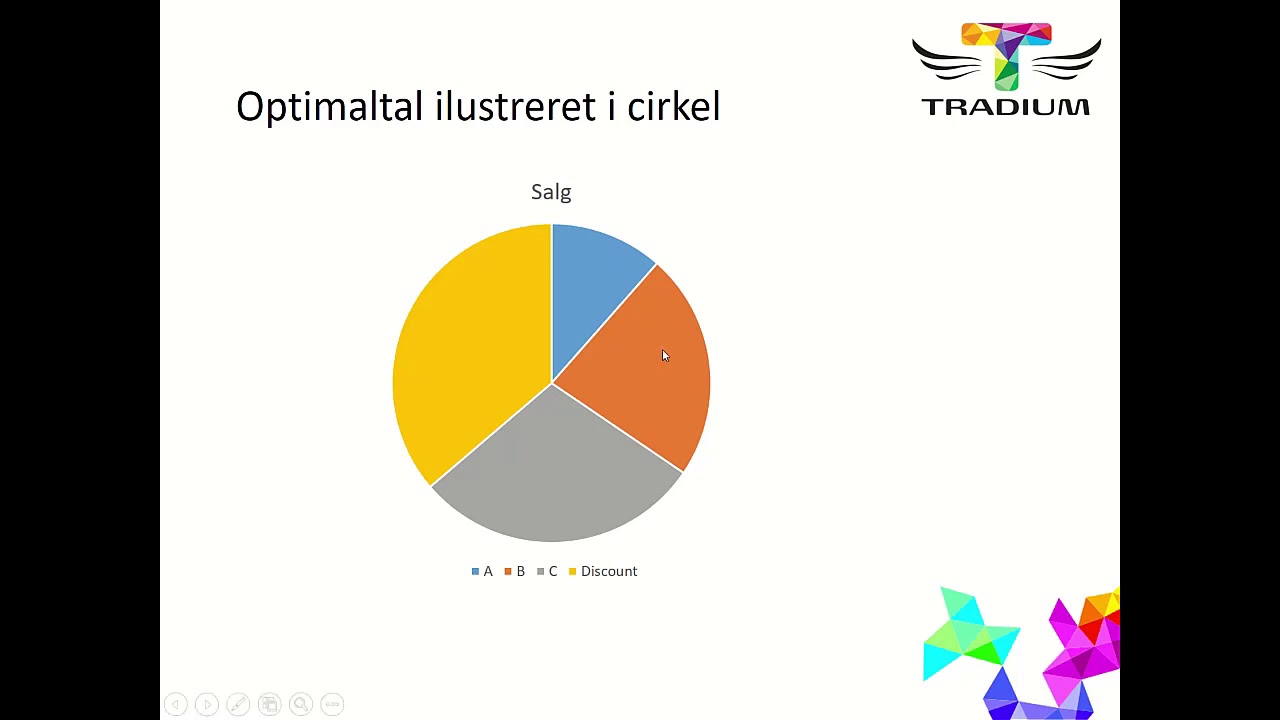 Optimaltal ilustreret i cirkel

TRADIUM

Salg

A B C Discount